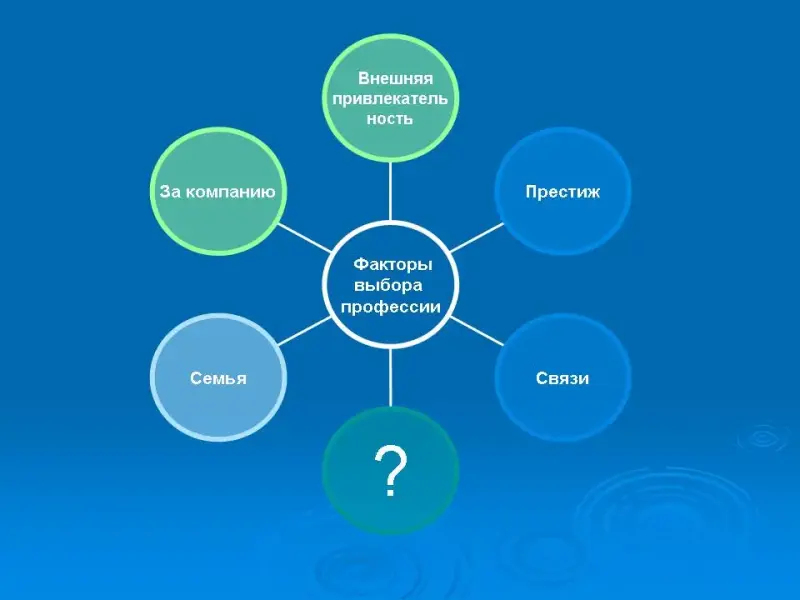 Внешняя привлекатель ность

За компанию

Престиж

Факторы выбора профессии

Семья

Связи

?